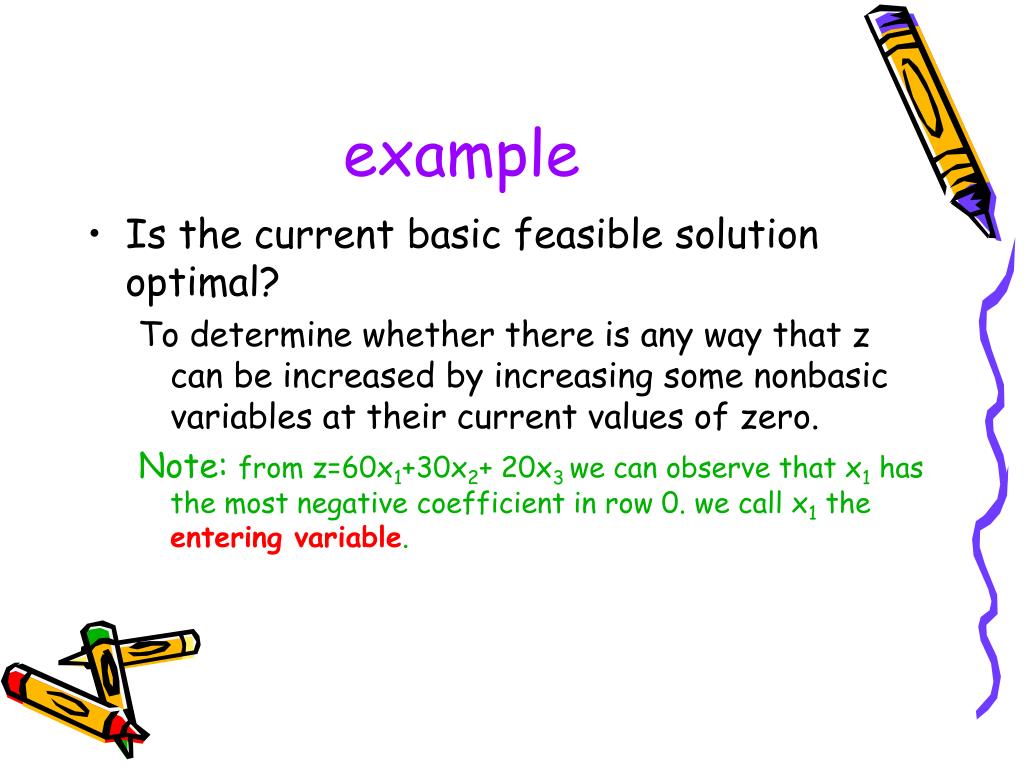 example

• Is the current basic feasible solution optimal?

To determine whether there is any way that z can be increased by increasing some nonbasic variables at their current values of zero.

Note: from $z=60x_1+30x_2+ 20x_3$ we can observe that $x_1$ has the most negative coefficient in row 0. we call $x_1$ the entering variable.